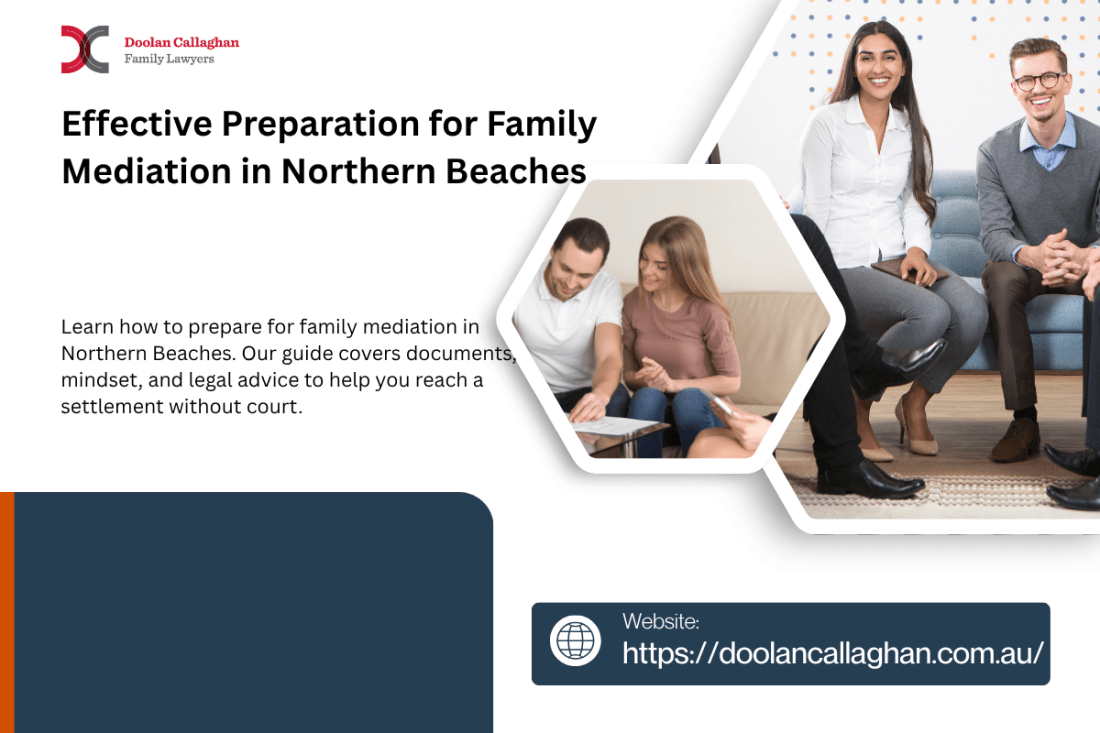 Doolan Callaghan
Family Lawyers

Effective Preparation for Family Mediation in Northern Beaches

Learn how to prepare for family mediation in Northern Beaches. Our guide covers documents, mindset, and legal advice to help you reach a settlement without court.

Website:
https://doolancallaghan.com.au/